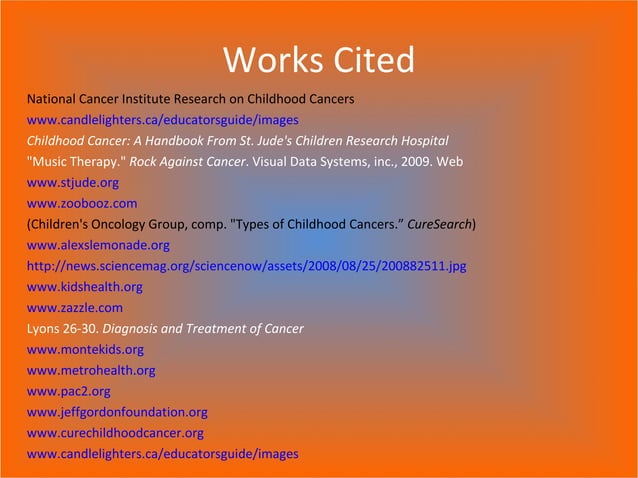 Works Cited

National Cancer Institute Research on Childhood Cancers

www.candlelighters.ca/educatorsguide/images

Childhood Cancer: A Handbook From St. Jude's Children Research Hospital

"Music Therapy." Rock Against Cancer. Visual Data Systems, inc., 2009. Web

www.stjude.org

www.zoobooz.com

(Children's Oncology Group, comp. "Types of Childhood Cancers." CureSearch)

www.alexslemonade.org

http://news.sciencemag.org/sciencenow/assets/2008/08/25/200882511.jpg

www.kidshealth.org

www.zazzle.com

Lyons 26-30. Diagnosis and Treatment of Cancer

www.montekids.org

www.metrohealth.org

www.pac2.org

www.jeffgordonfoundation.org

www.curechildhoodcancer.org

www.candlelighters.ca/educatorsguide/images